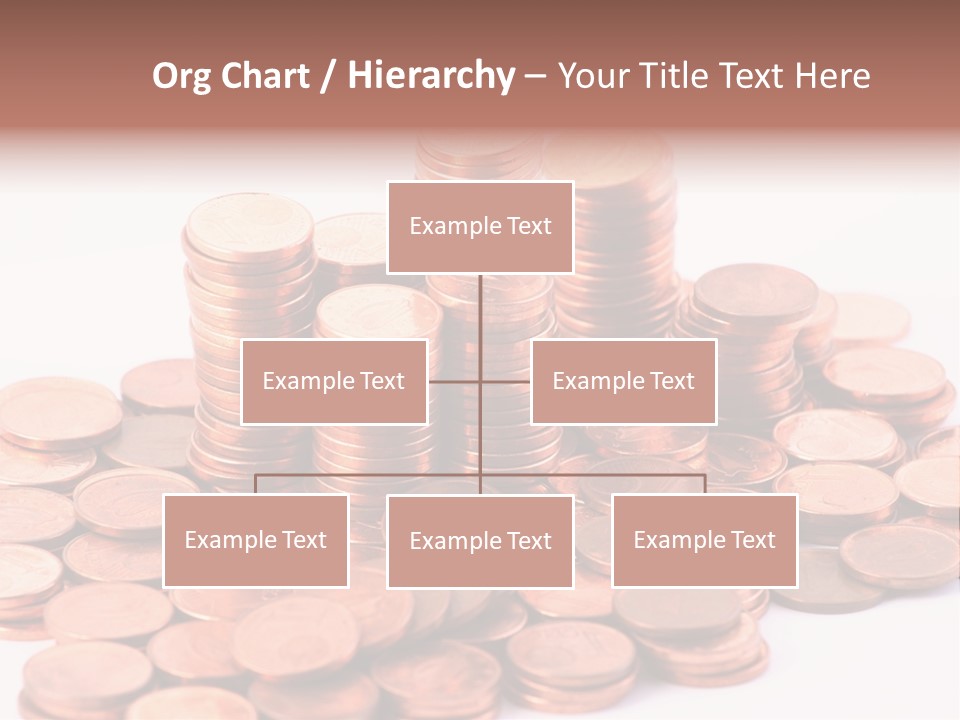 Org Chart / Hierarchy – Your Title Text Here

Example Text

Example Text

Example Text

Example Text

Example Text

Example Text